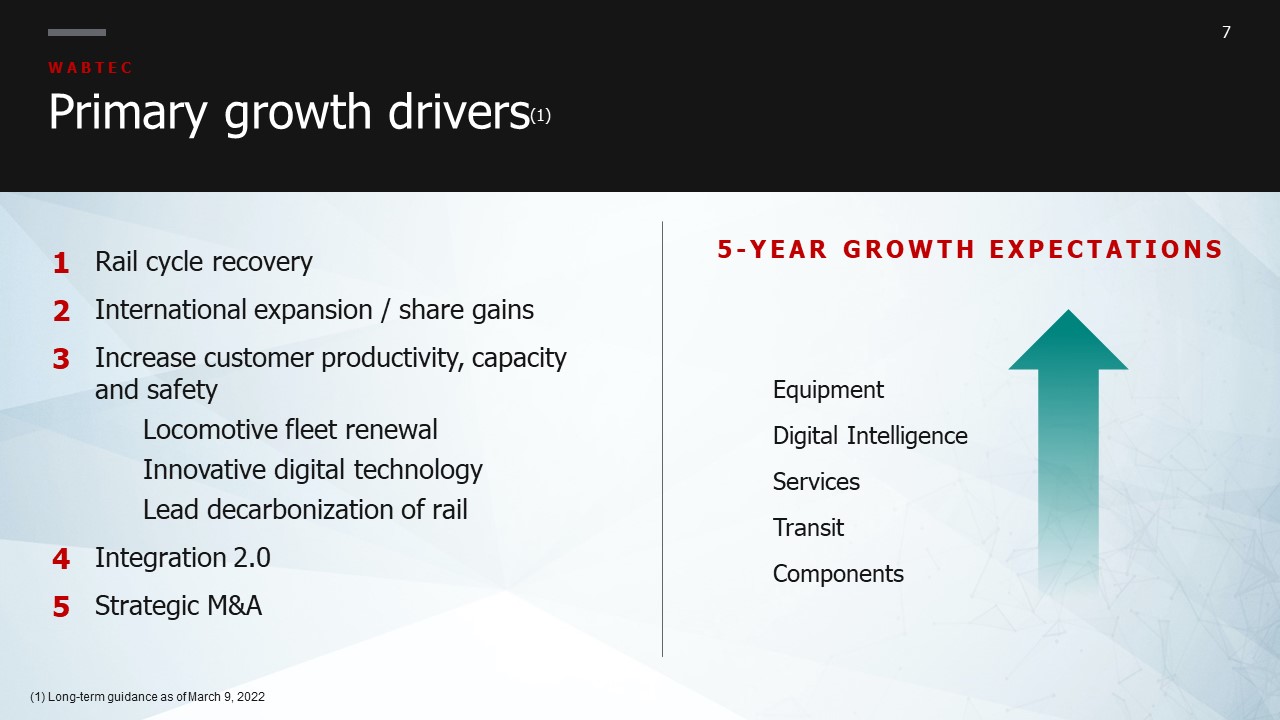 7

WABTEC

Primary growth drivers(1)

1 Rail cycle recovery

2 International expansion / share gains

3 Increase customer productivity, capacity and safety

Locomotive fleet renewal

Innovative digital technology

Lead decarbonization of rail

4 Integration 2.0

5 Strategic M&A

5-YEAR GROWTH EXPECTATIONS

Equipment

Digital Intelligence

Services

Transit

Components

(1) Long-term guidance as of March 9, 2022